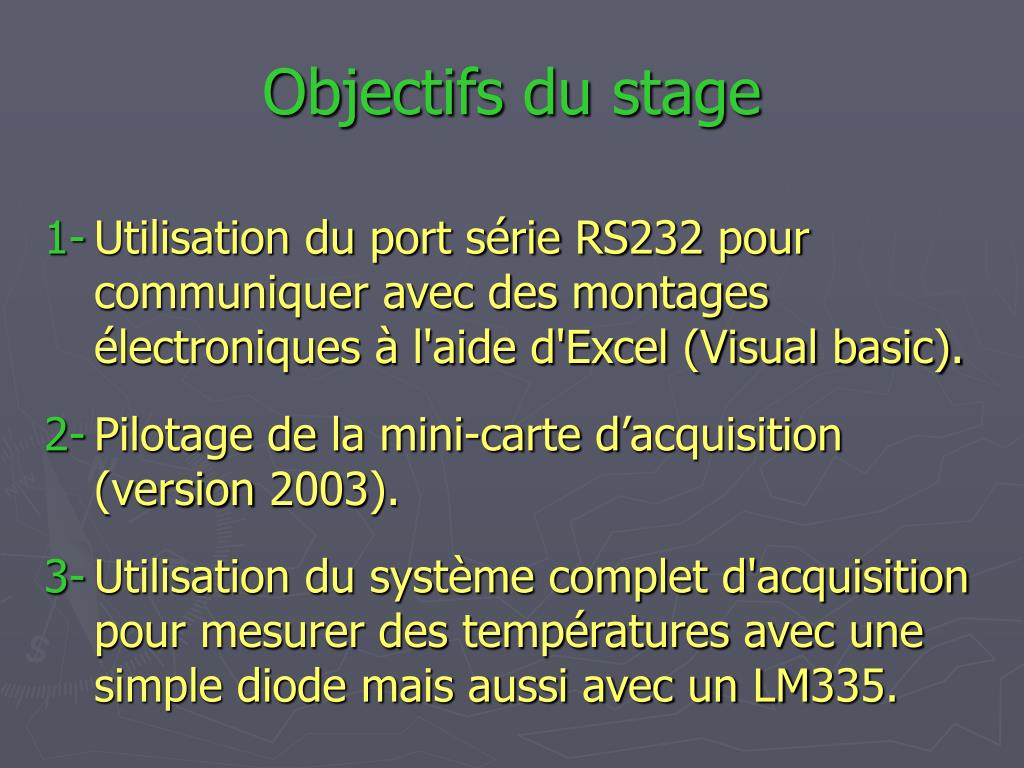 Objectifs du stage

1- Utilisation du port série RS232 pour communiquer avec des montages électroniques à l'aide d'Excel (Visual basic).

2- Pilotage de la mini-carte d’acquisition (version 2003).

3- Utilisation du système complet d'acquisition pour mesurer des températures avec une simple diode mais aussi avec un LM335.